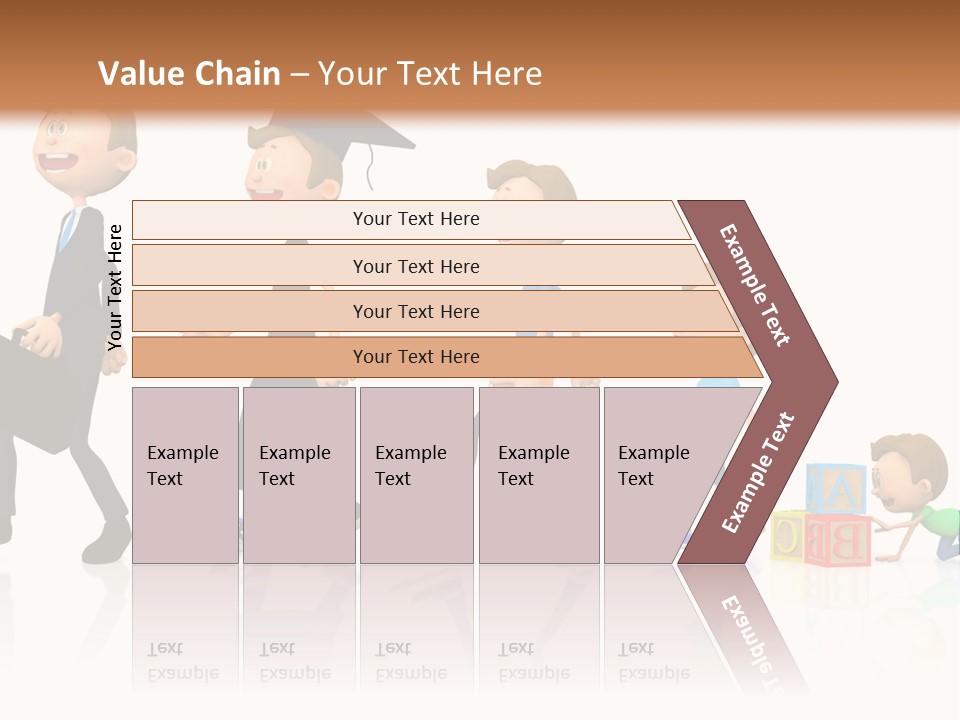 Value Chain – Your Text Here

Your Text Here

Your Text Here

Your Text Here

Your Text Here

Your Text Here

Example Text

Example Text

Example Text

Example Text

Example Text

Example Text

Example Text

A

B C